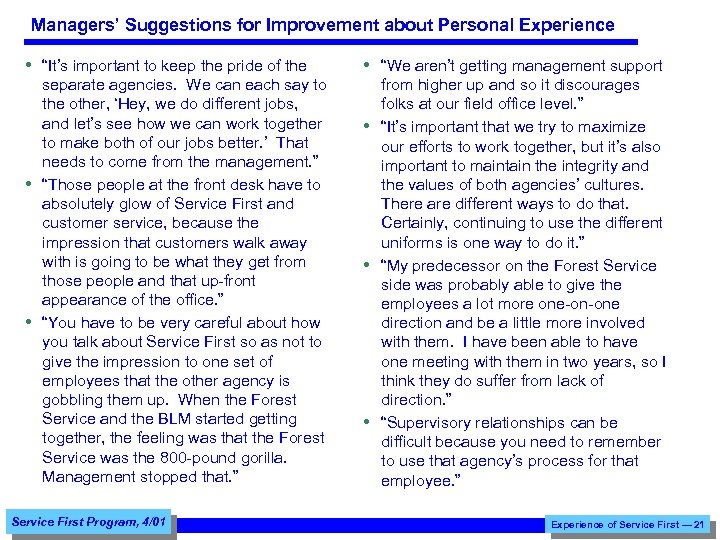 Managers' Suggestions for Improvement about Personal Experience

• "It's important to keep the pride of the separate agencies. We can each say to the other, 'Hey, we do different jobs, and let's see how we can work together to make both of our jobs better.' That needs to come from the management."

• "Those people at the front desk have to absolutely glow of Service First and customer service, because the impression that customers walk away with is going to be what they get from those people and that up-front appearance of the office."

• "You have to be very careful about how you talk about Service First so as not to give the impression to one set of employees that the other agency is gobbling them up. When the Forest Service and the BLM started getting together, the feeling was that the Forest Service was the 800-pound gorilla. Management stopped that."

• "We aren't getting management support from higher up and so it discourages folks at our field office level."

• "It's important that we try to maximize our efforts to work together, but it's also important to maintain the integrity and the values of both agencies' cultures. There are different ways to do that. Certainly, continuing to use the different uniforms is one way to do it."

• "My predecessor on the Forest Service side was probably able to give the employees a lot more one-on-one direction and be a little more involved with them. I have been able to have one meeting with them in two years, so I think they do suffer from lack of direction."

• "Supervisory relationships can be difficult because you need to remember to use that agency's process for that employee."

Service First Program, 4/01

Experience of Service First — 21